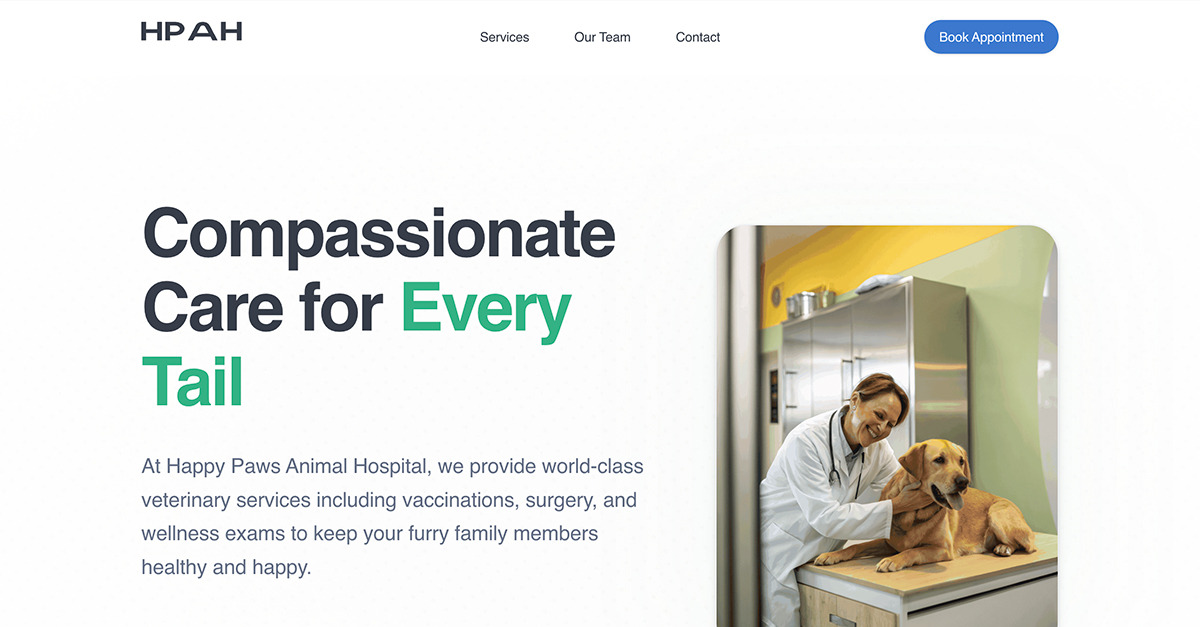 HPAH

Services Our Team Contact

Book Appointment

Compassionate Care for Every Tail

At Happy Paws Animal Hospital, we provide world-class veterinary services including vaccinations, surgery, and wellness exams to keep your furry family members healthy and happy.